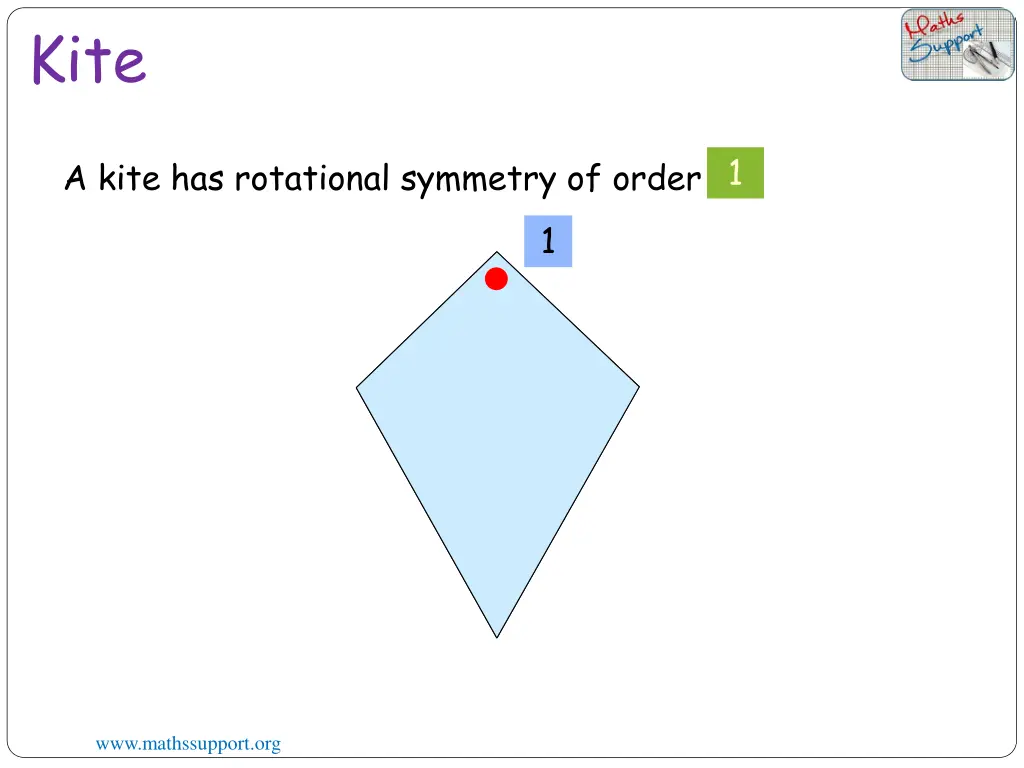 Kite

Maths Support

A kite has rotational symmetry of order 1

1

www.mathssupport.org